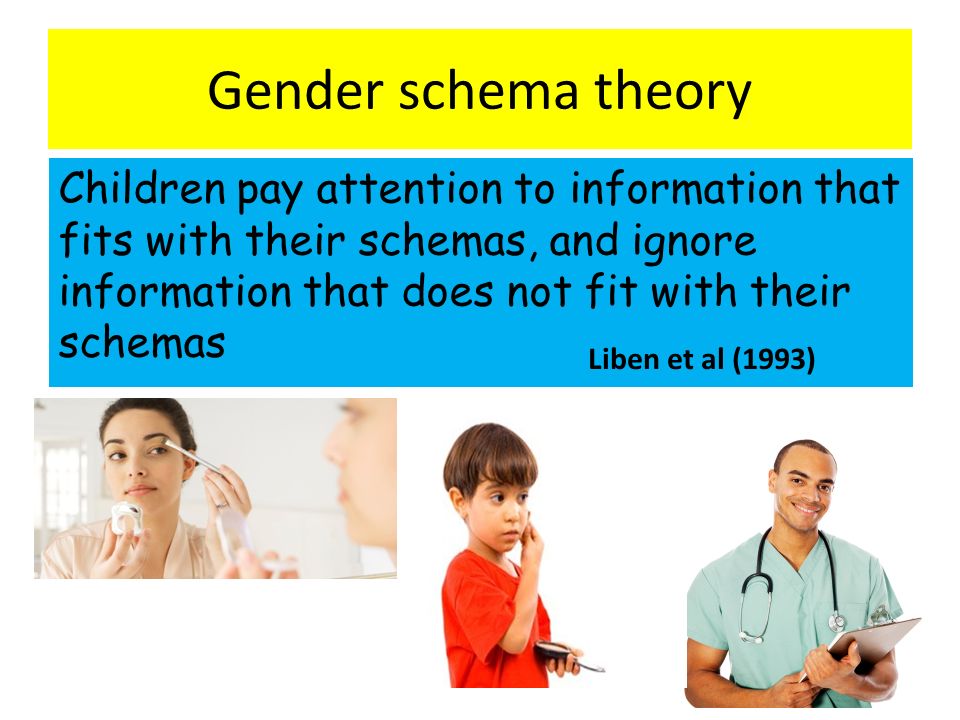 Gender schema theory

Children pay attention to information that fits with their schemas, and ignore information that does not fit with their schemas

Liben et al (1993)